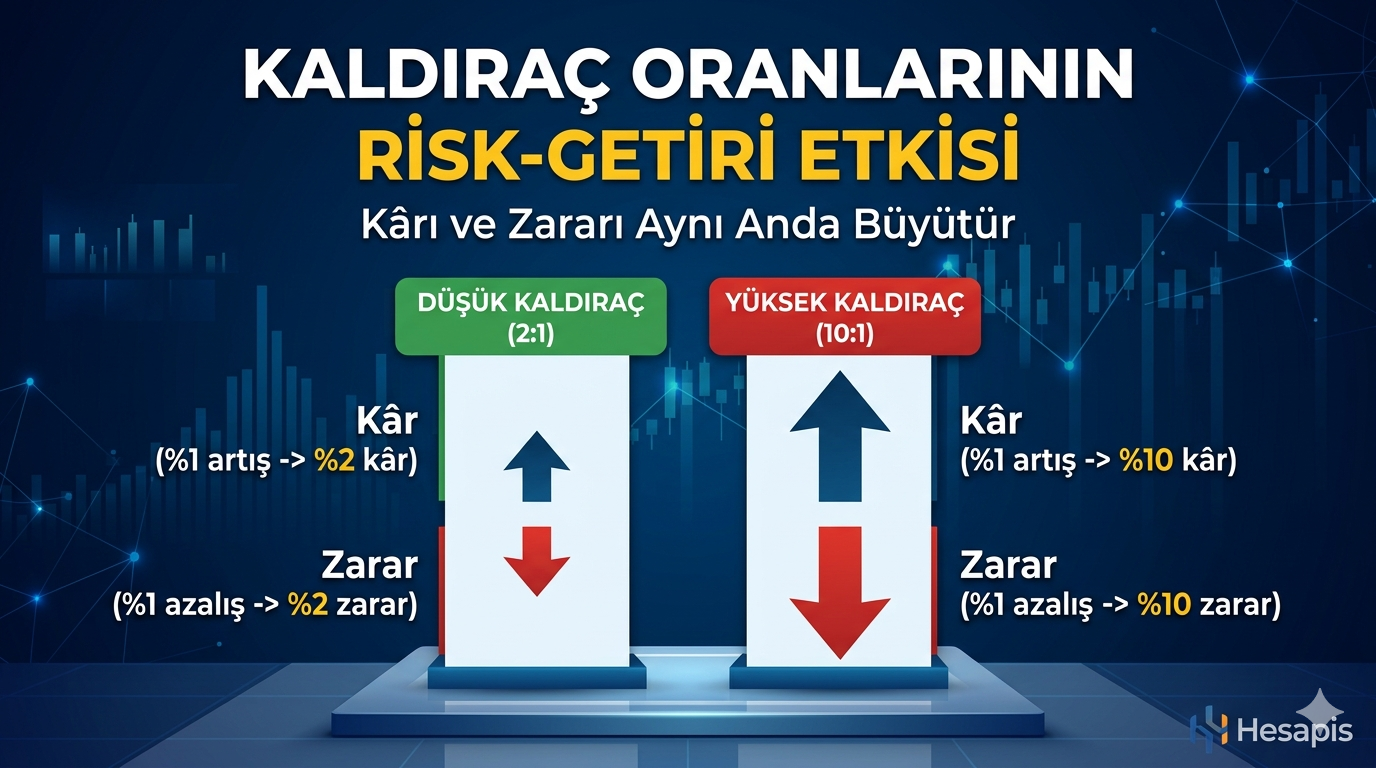 KALDIRAÇ ORANLARININ
RİSK-GETİRİ ETKİSİ
Kârı ve Zararı Aynı Anda Büyütür

DÜŞÜK KALDIRAÇ (2:1)

Kâr
(%1 artış -> %2 kâr)

Zarar
(%1 azalış -> %2 zarar)

YÜKSEK KALDIRAÇ (10:1)

Kâr
(%1 artış -> %10 kâr)

Zarar
(%1 azalış -> %10 zarar)

Hesapis